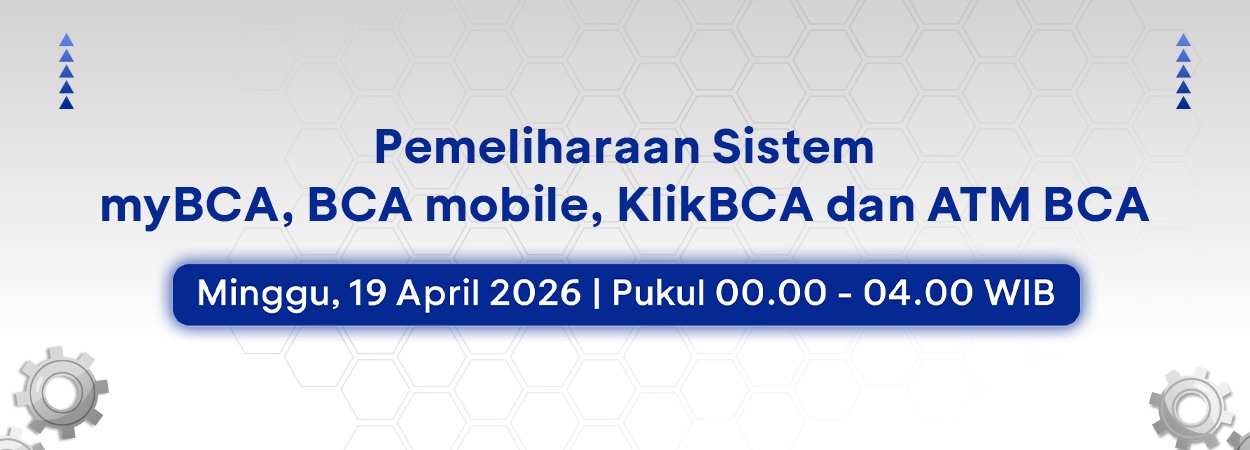 Pemeliharaan Sistem
myBCA, BCA mobile, KlikBCA dan ATM BCA

Minggu, 19 April 2026 | Pukul 00.00 - 04.00 WIB